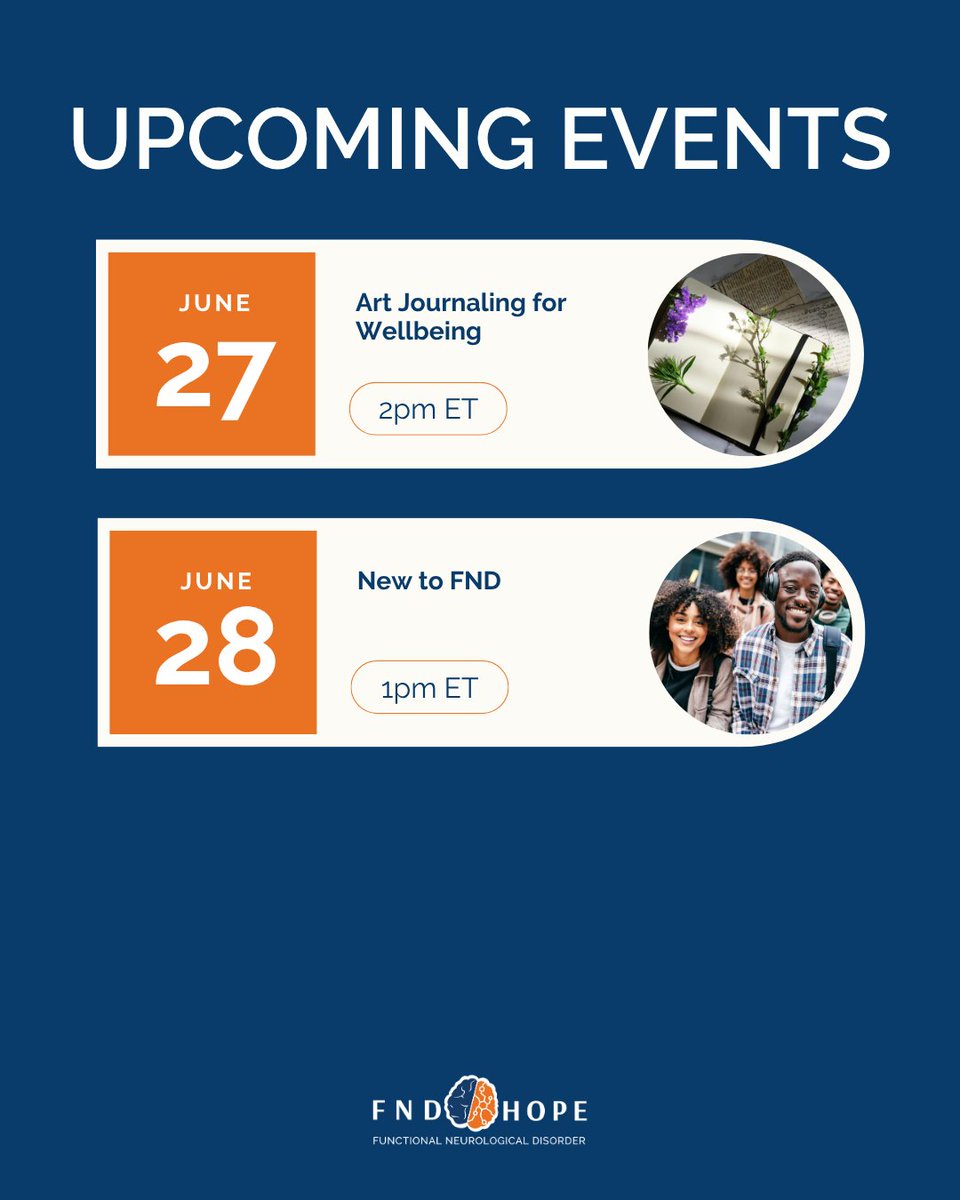 UPCOMING EVENTS

JUNE
27

Art Journaling for Wellbeing

2pm ET

JUNE
28

New to FND

1pm ET

FND HOPE
FUNCTIONAL NEUROLOGICAL DISORDER